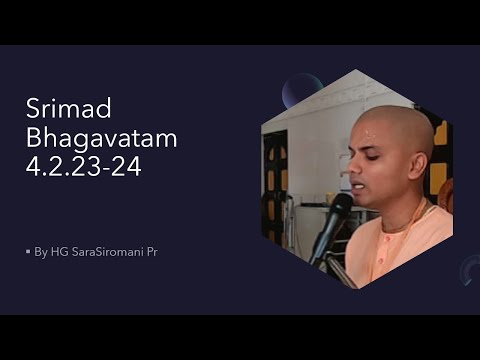 Srimad Bhagavatam 4.2.23-24

▪ By HG SaraSiromani Pr